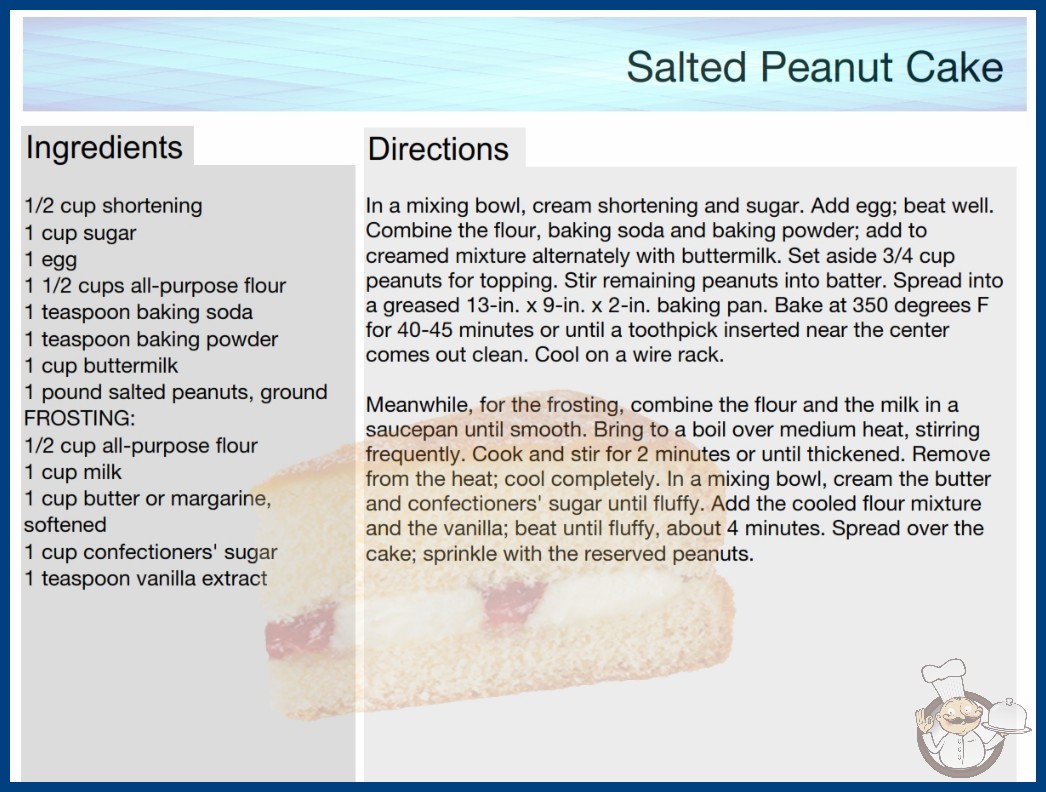 Salted Peanut Cake

Ingredients

1/2 cup shortening
1 cup sugar
1 egg
1 1/2 cups all-purpose flour
1 teaspoon baking soda
1 teaspoon baking powder
1 cup buttermilk
1 pound salted peanuts, ground
FROSTING:
1/2 cup all-purpose flour
1 cup milk
1 cup butter or margarine, softened
1 cup confectioners' sugar
1 teaspoon vanilla extract

Directions

In a mixing bowl, cream shortening and sugar. Add egg; beat well. Combine the flour, baking soda and baking powder; add to creamed mixture alternately with buttermilk. Set aside 3/4 cup peanuts for topping. Stir remaining peanuts into batter. Spread into a greased 13-in. x 9-in. x 2-in. baking pan. Bake at 350 degrees F for 40-45 minutes or until a toothpick inserted near the center comes out clean. Cool on a wire rack.

Meanwhile, for the frosting, combine the flour and the milk in a saucepan until smooth. Bring to a boil over medium heat, stirring frequently. Cook and stir for 2 minutes or until thickened. Remove from the heat; cool completely. In a mixing bowl, cream the butter and confectioners' sugar until fluffy. Add the cooled flour mixture and the vanilla; beat until fluffy, about 4 minutes. Spread over the cake; sprinkle with the reserved peanuts.